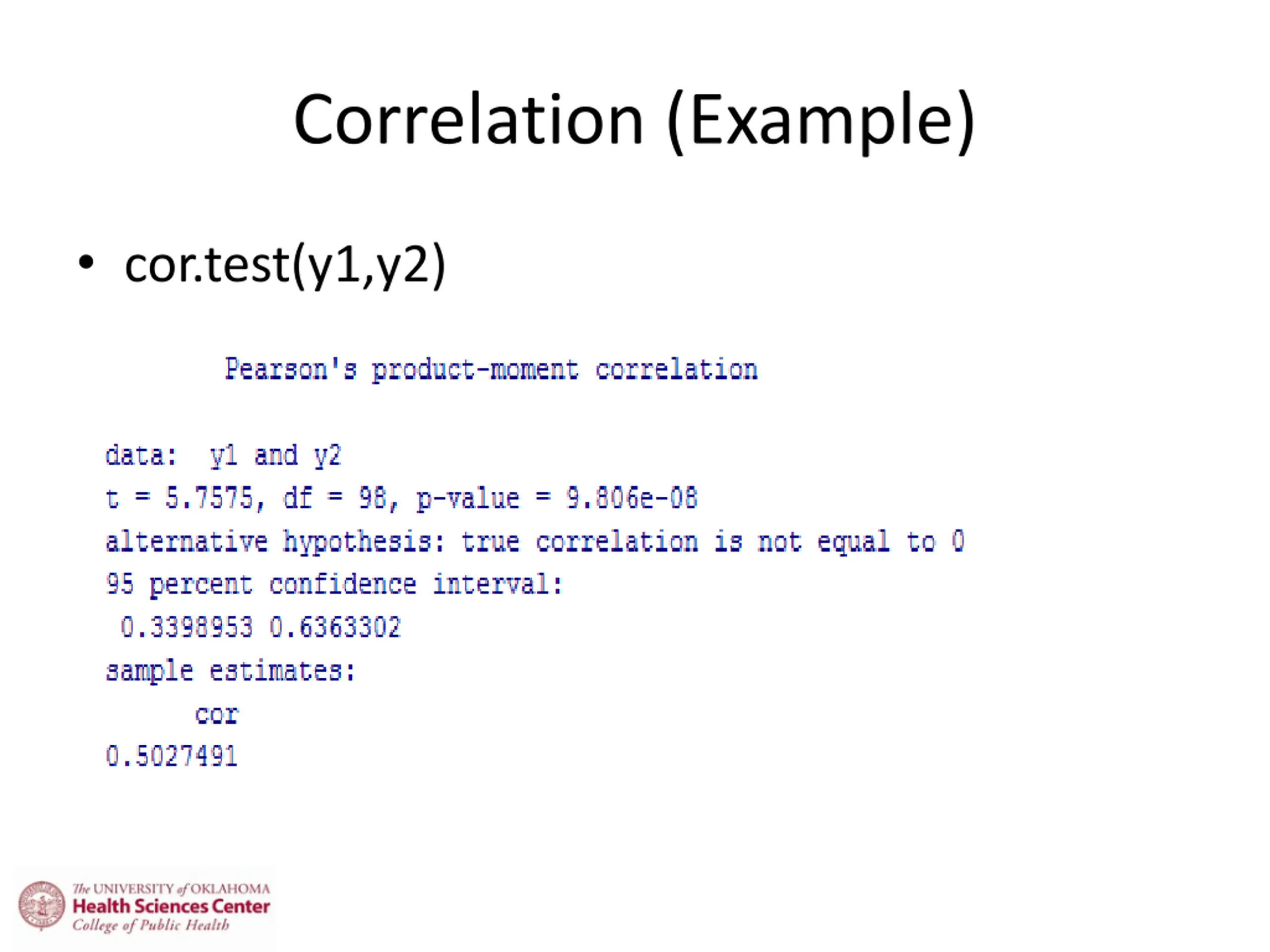 Correlation (Example)

• cor.test(y1,y2)

Pearson's product-moment correlation

data: y1 and y2
t = 5.7575, df = 98, p-value = 9.806e-08
alternative hypothesis: true correlation is not equal to 0
95 percent confidence interval:
0.3398953 0.6363302
sample estimates:
cor
0.5027491

The UNIVERSITY of OKLAHOMA
Health Sciences Center
College of Public Health